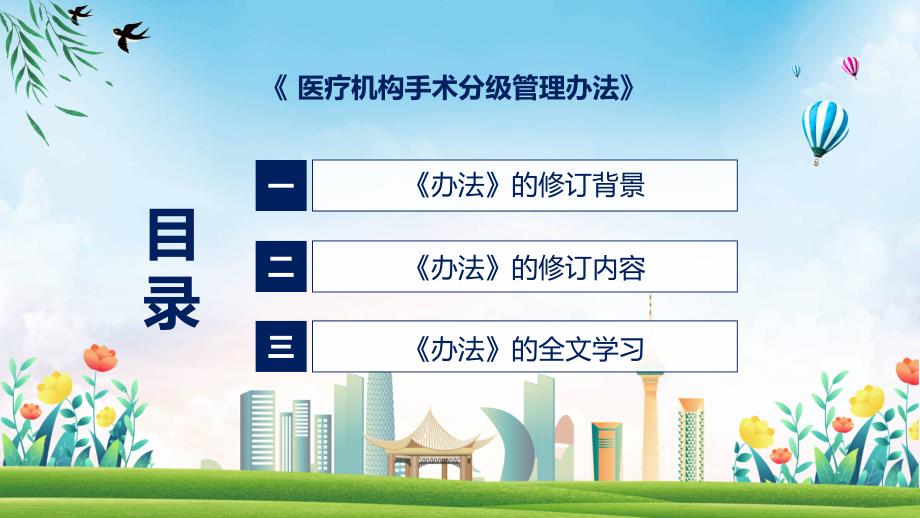 《 医疗机构手术分级管理办法》

目录

一 《办法》的修订背景

二 《办法》的修订内容

三 《办法》的全文学习